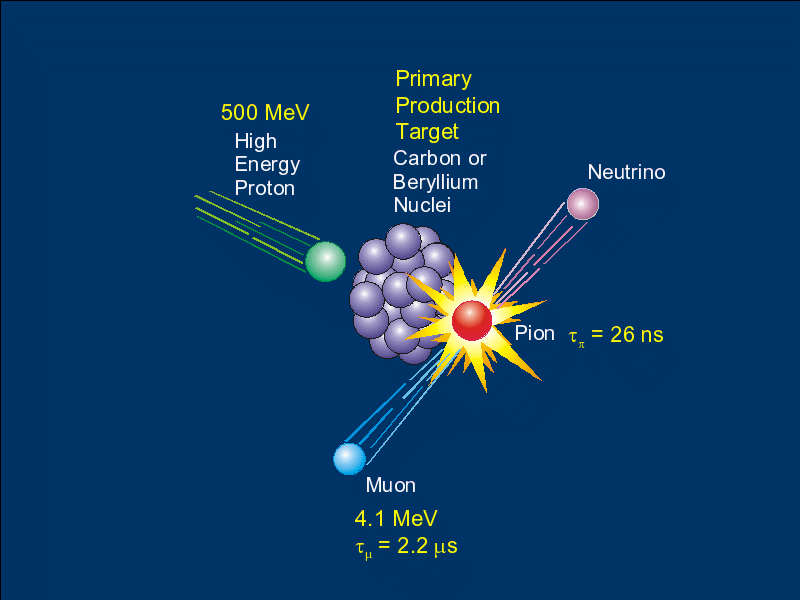 500 MeV
High Energy Proton

Primary Production Target
Carbon or Beryllium Nuclei

Neutrino

Pion $\tau_\pi$ = 26 ns

Muon

4.1 MeV
$\tau_\mu$ = 2.2 $\mu$s